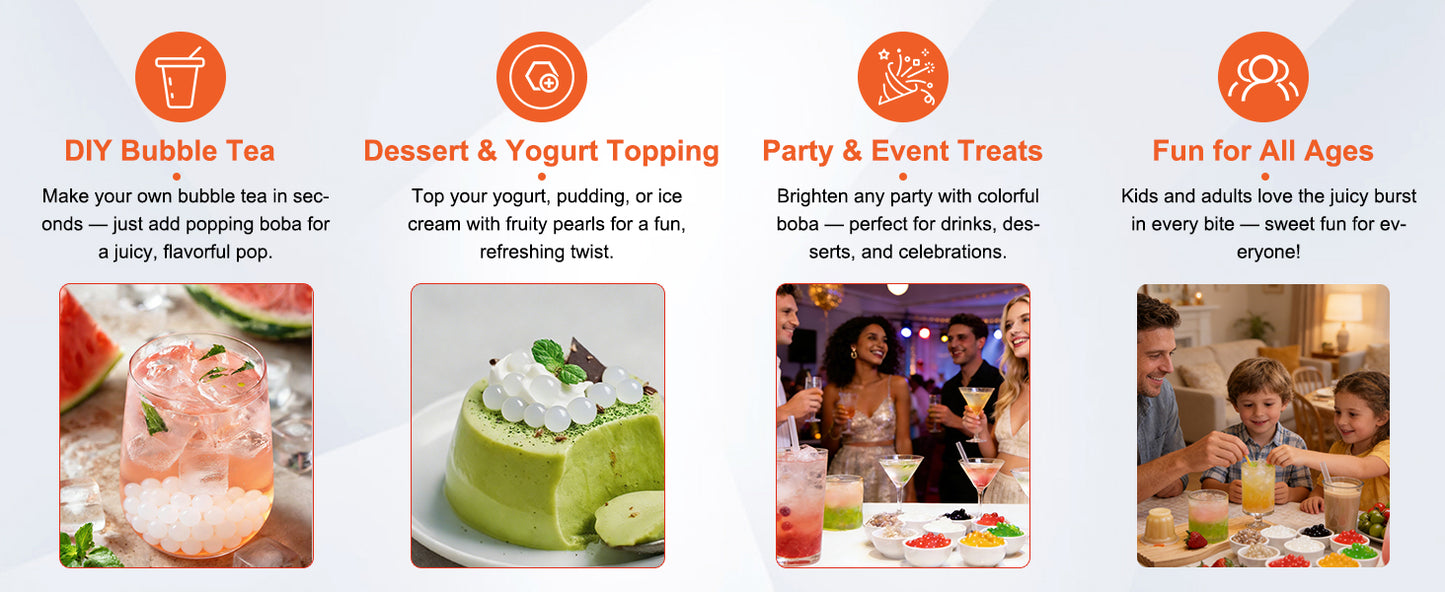 DIY Bubble Tea

Make your own bubble tea in seconds — just add popping boba for a juicy, flavorful pop.

Dessert & Yogurt Topping

Top your yogurt, pudding, or ice cream with fruity pearls for a fun, refreshing twist.

Party & Event Treats

Brighten any party with colorful boba — perfect for drinks, desserts, and celebrations.

Fun for All Ages

Kids and adults love the juicy burst in every bite — sweet fun for everyone!